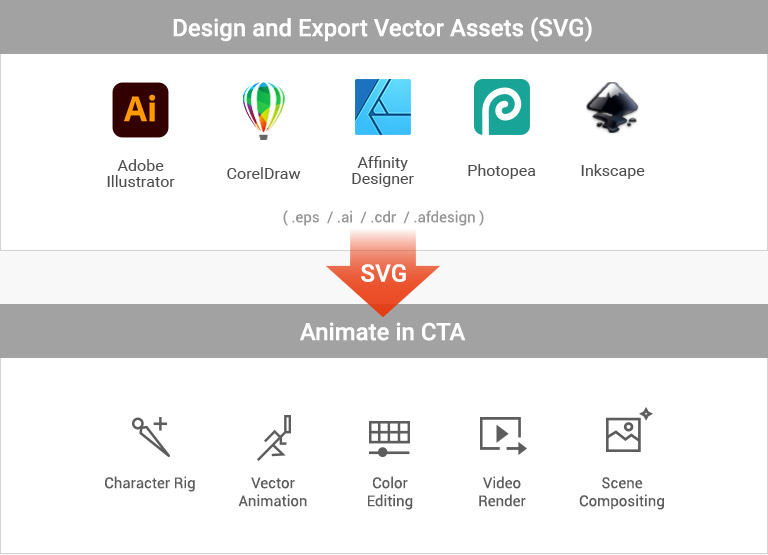 Design and Export Vector Assets (SVG)

Ai

Adobe Illustrator

CorelDraw

Affinity Designer

Photopea

Inkscape

( .eps / .ai / .cdr / .afdesign )

SVG

Animate in CTA

Character Rig

Vector Animation

Color Editing

Video Render

Scene Compositing